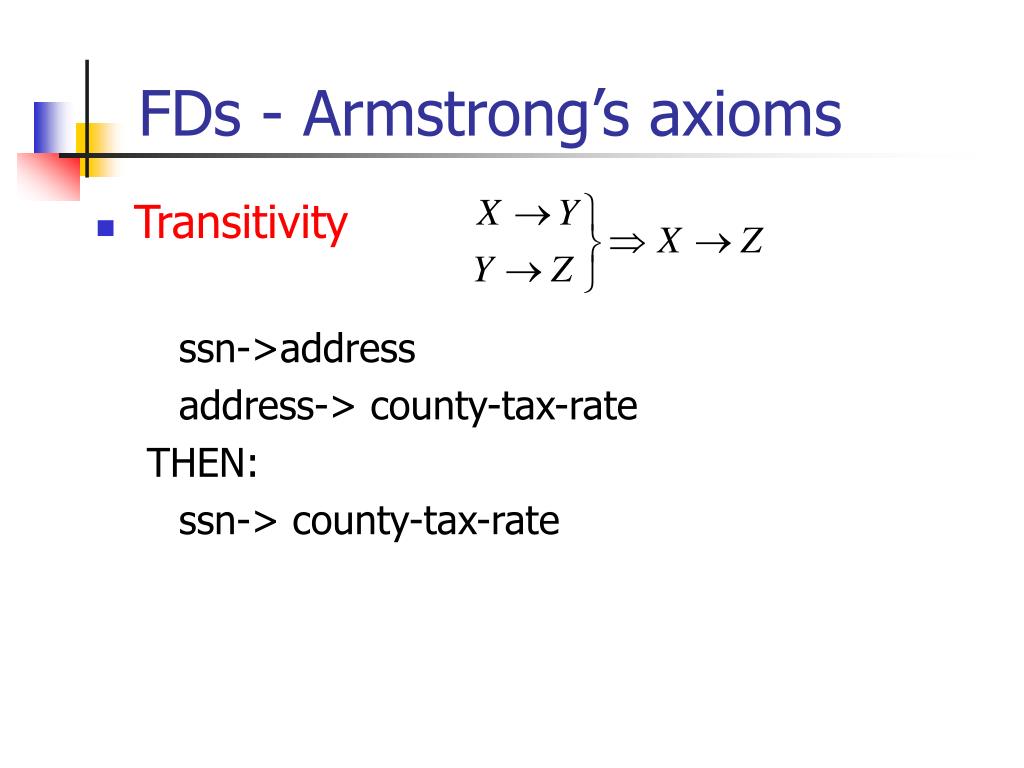 FDs - Armstrong’s axioms

Transitivity $\left.\begin{matrix} X \to Y \\ Y \to Z \end{matrix}\right\} \Rightarrow X \to Z$

ssn->address
address-> county-tax-rate
THEN:
ssn-> county-tax-rate